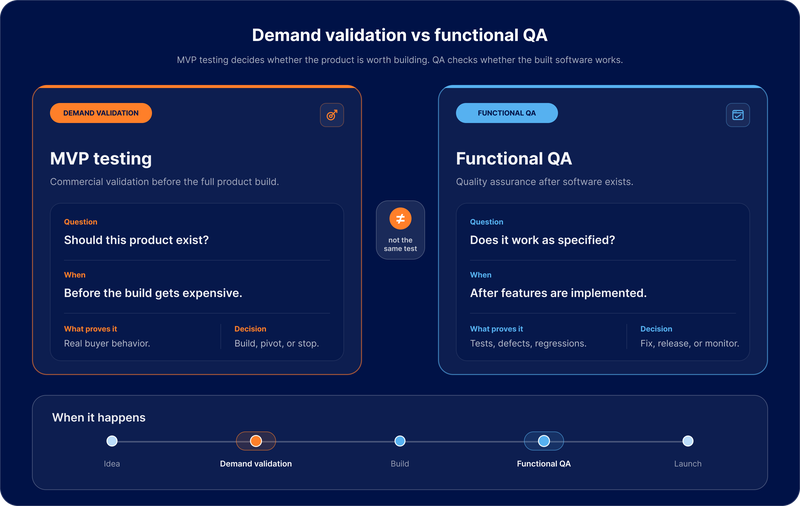 Demand validation vs functional QA

MVP testing decides whether the product is worth building. QA checks whether the built software works.

DEMAND VALIDATION

MVP testing

Commercial validation before the full product build.

Question

Should this product exist?

When

Before the build gets expensive.

What proves it

Real buyer behavior.

Decision

Build, pivot, or stop.

$\neq$

not the same test

FUNCTIONAL QA

Functional QA

Quality assurance after software exists.

Question

Does it work as specified?

When

After features are implemented.

What proves it

Tests, defects, regressions.

Decision

Fix, release, or monitor.

When it happens

Idea

Demand validation

Build

Functional QA

Launch